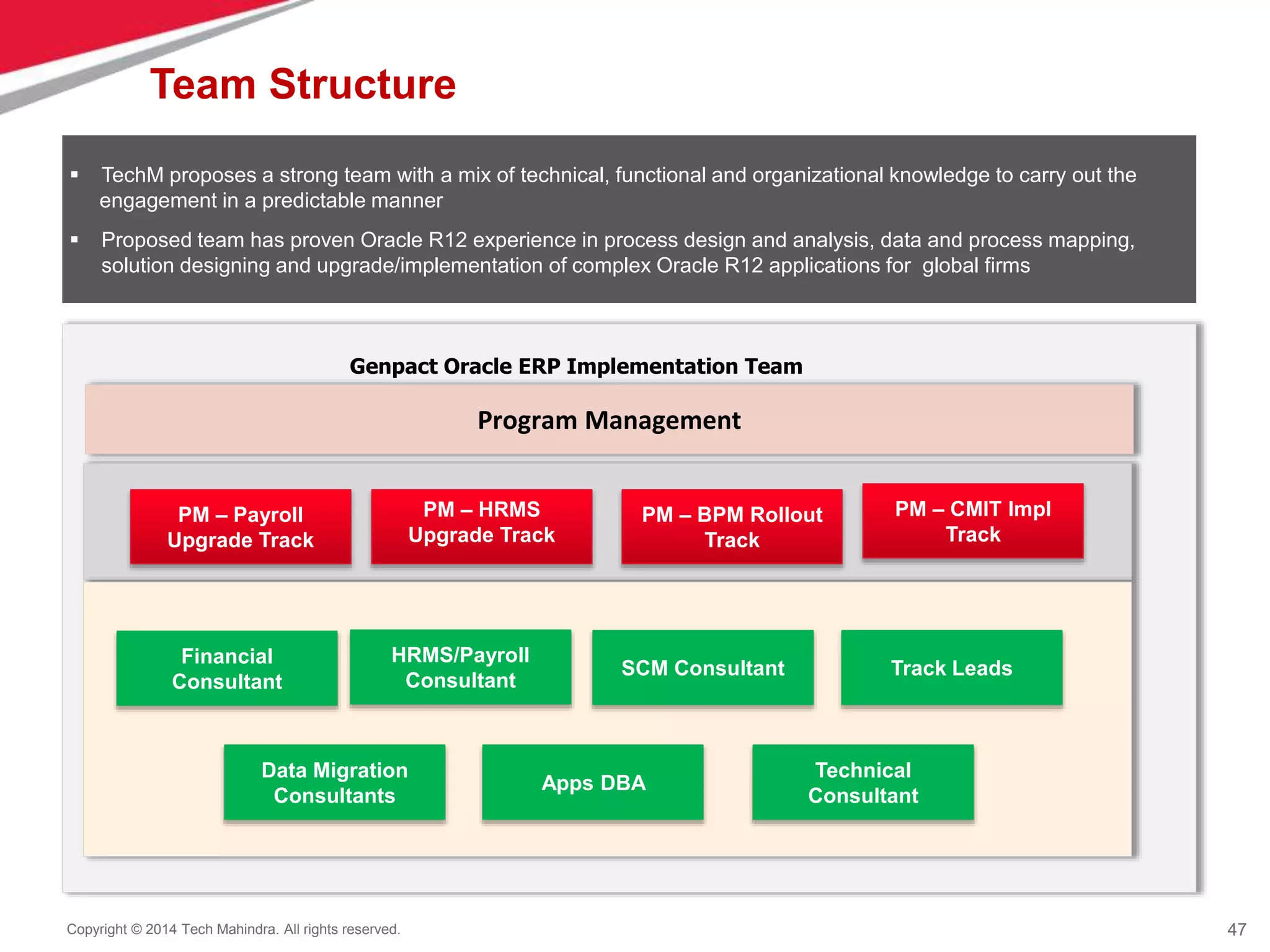 Team Structure

▪ TechM proposes a strong team with a mix of technical, functional and organizational knowledge to carry out the engagement in a predictable manner

▪ Proposed team has proven Oracle R12 experience in process design and analysis, data and process mapping, solution designing and upgrade/implementation of complex Oracle R12 applications for global firms

Genpact Oracle ERP Implementation Team

Program Management

PM – Payroll Upgrade Track

PM – HRMS Upgrade Track

PM – BPM Rollout Track

PM – CMIT Impl Track

Financial Consultant

HRMS/Payroll Consultant

SCM Consultant

Track Leads

Data Migration Consultants

Apps DBA

Technical Consultant

Copyright © 2014 Tech Mahindra. All rights reserved.

47